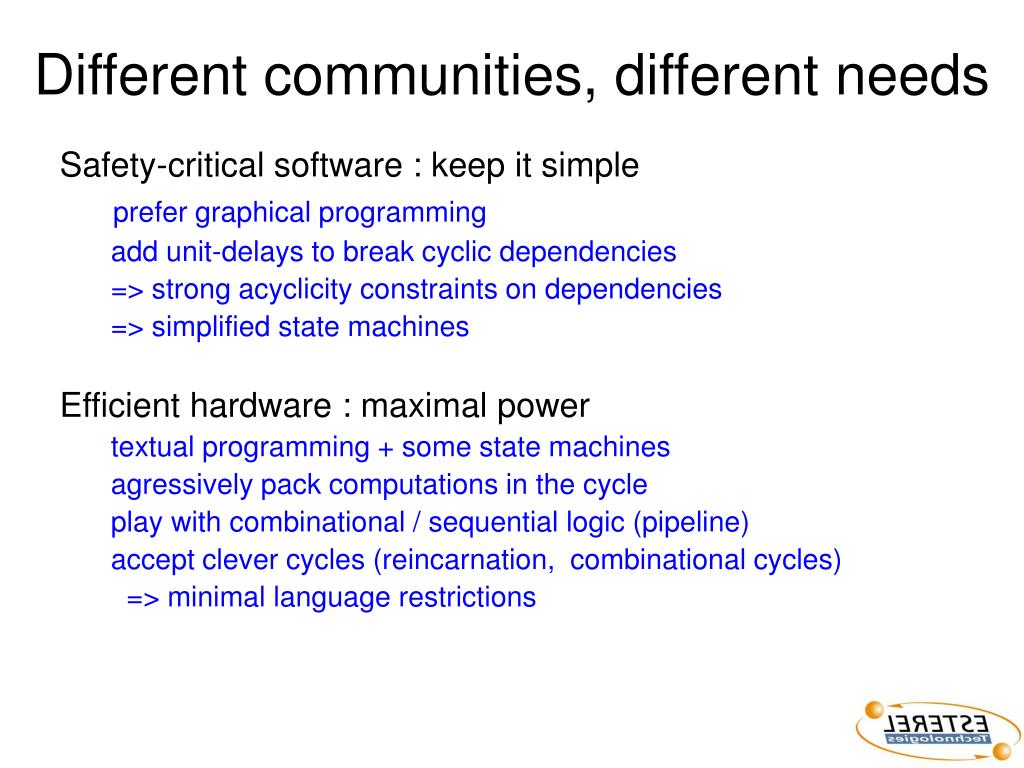 Different communities, different needs

Safety-critical software : keep it simple

prefer graphical programming
add unit-delays to break cyclic dependencies
=> strong acyclicity constraints on dependencies
=> simplified state machines

Efficient hardware : maximal power

textual programming + some state machines
agressively pack computations in the cycle
play with combinational / sequential logic (pipeline)
accept clever cycles (reincarnation, combinational cycles)
=> minimal language restrictions

ESTEREL
Technologies